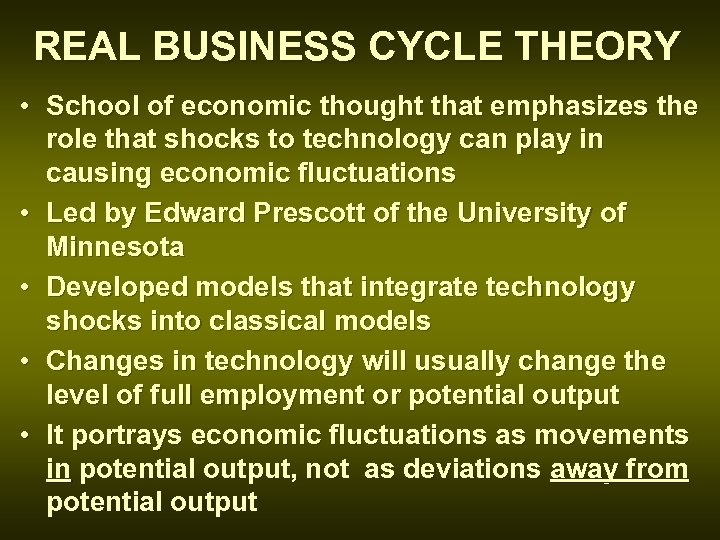 REAL BUSINESS CYCLE THEORY

• School of economic thought that emphasizes the role that shocks to technology can play in causing economic fluctuations
• Led by Edward Prescott of the University of Minnesota
• Developed models that integrate technology shocks into classical models
• Changes in technology will usually change the level of full employment or potential output
• It portrays economic fluctuations as movements in potential output, not as deviations away from potential output